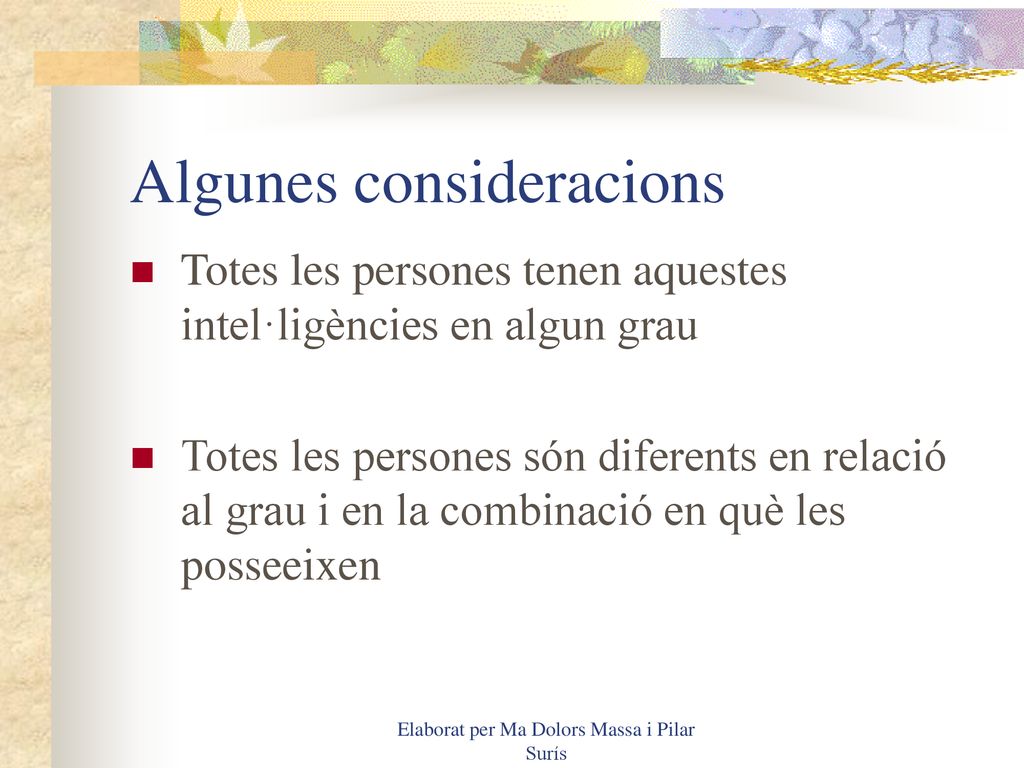 Algunes consideracions

Totes les persones tenen aquestes intel·ligències en algun grau

Totes les persones són diferents en relació al grau i en la combinació en què les posseeixen

Elaborat per Ma Dolors Massa i Pilar Surís